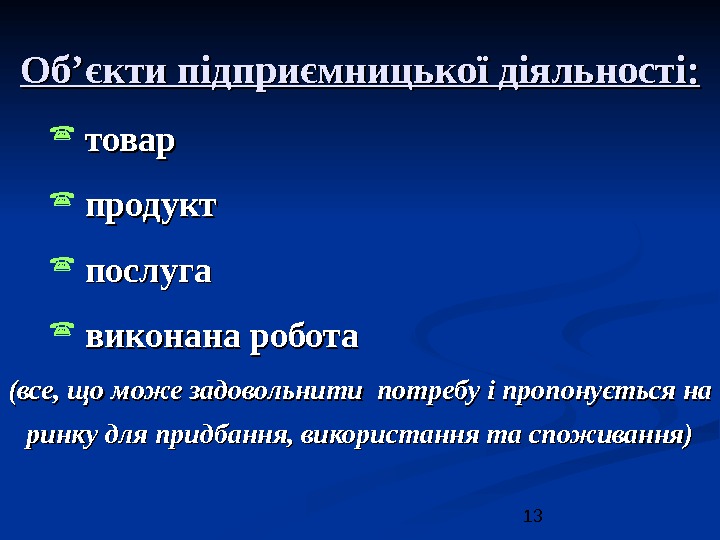 Об’єкти підприємницької діяльності:

товар

продукт

послуга

виконана робота

(все, що може задовольнити потребу і пропонується на ринку для придбання, використання та споживання)

13